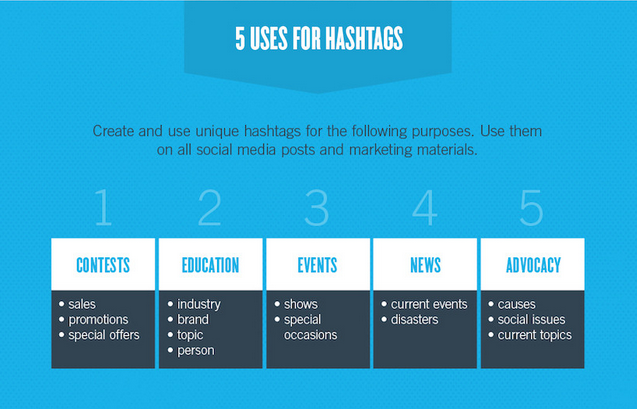 5 USES FOR HASHTAGS

Create and use unique hashtags for the following purposes. Use them on all social media posts and marketing materials.

1

CONTESTS

• sales
• promotions
• special offers

2

EDUCATION

• industry
• brand
• topic
• person

3

EVENTS

• shows
• special occasions

4

NEWS

• current events
• disasters

5

ADVOCACY

• causes
• social issues
• current topics